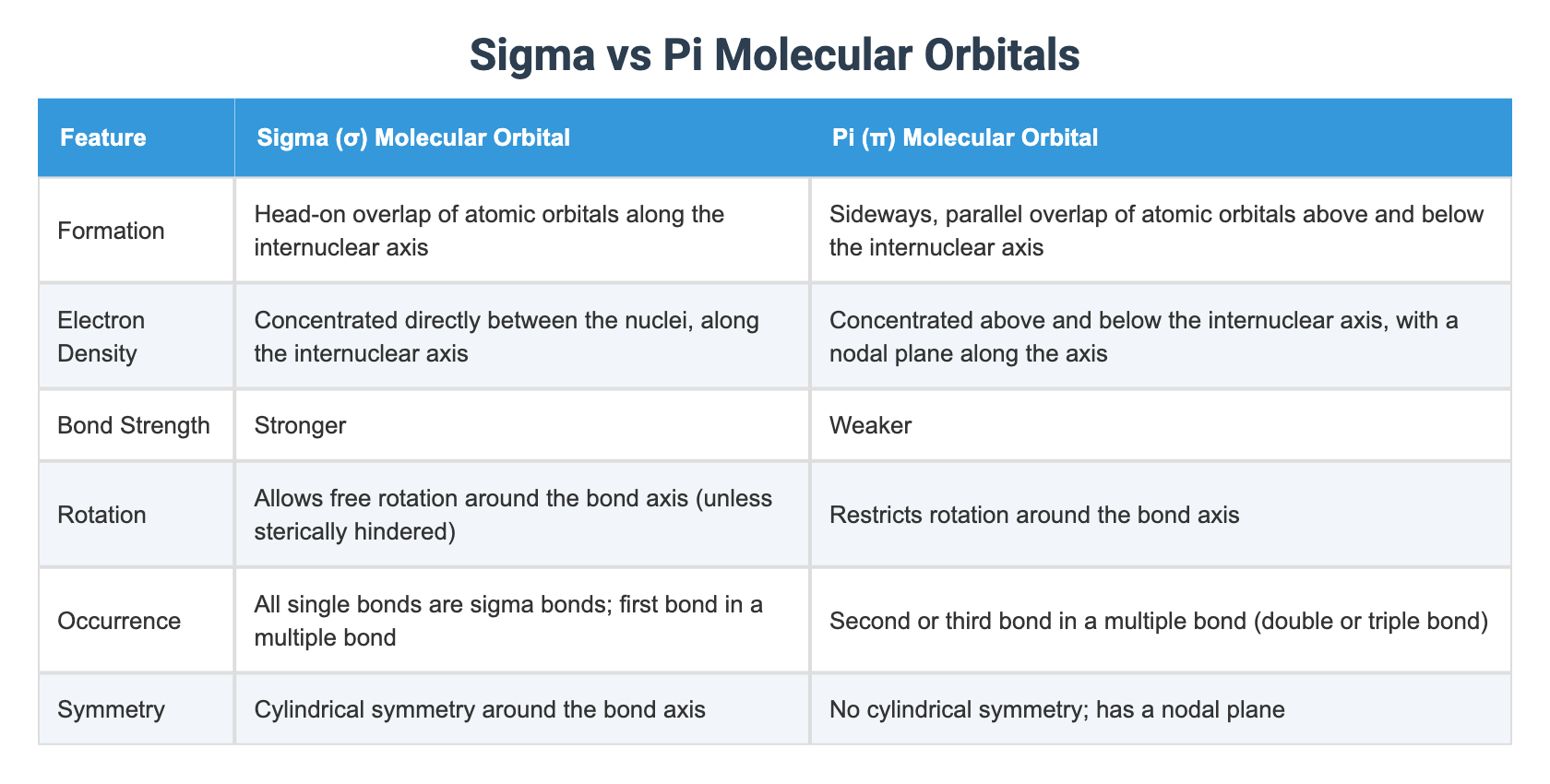 Sigma vs Pi Molecular Orbitals

| Feature | Sigma (σ) Molecular Orbital | Pi (π) Molecular Orbital |
|---|---|---|
| Formation | Head-on overlap of atomic orbitals along the internuclear axis | Sideways, parallel overlap of atomic orbitals above and below the internuclear axis |
| Electron Density | Concentrated directly between the nuclei, along the internuclear axis | Concentrated above and below the internuclear axis, with a nodal plane along the axis |
| Bond Strength | Stronger | Weaker |
| Rotation | Allows free rotation around the bond axis (unless sterically hindered) | Restricts rotation around the bond axis |
| Occurrence | All single bonds are sigma bonds; first bond in a multiple bond | Second or third bond in a multiple bond (double or triple bond) |
| Symmetry | Cylindrical symmetry around the bond axis | No cylindrical symmetry; has a nodal plane |